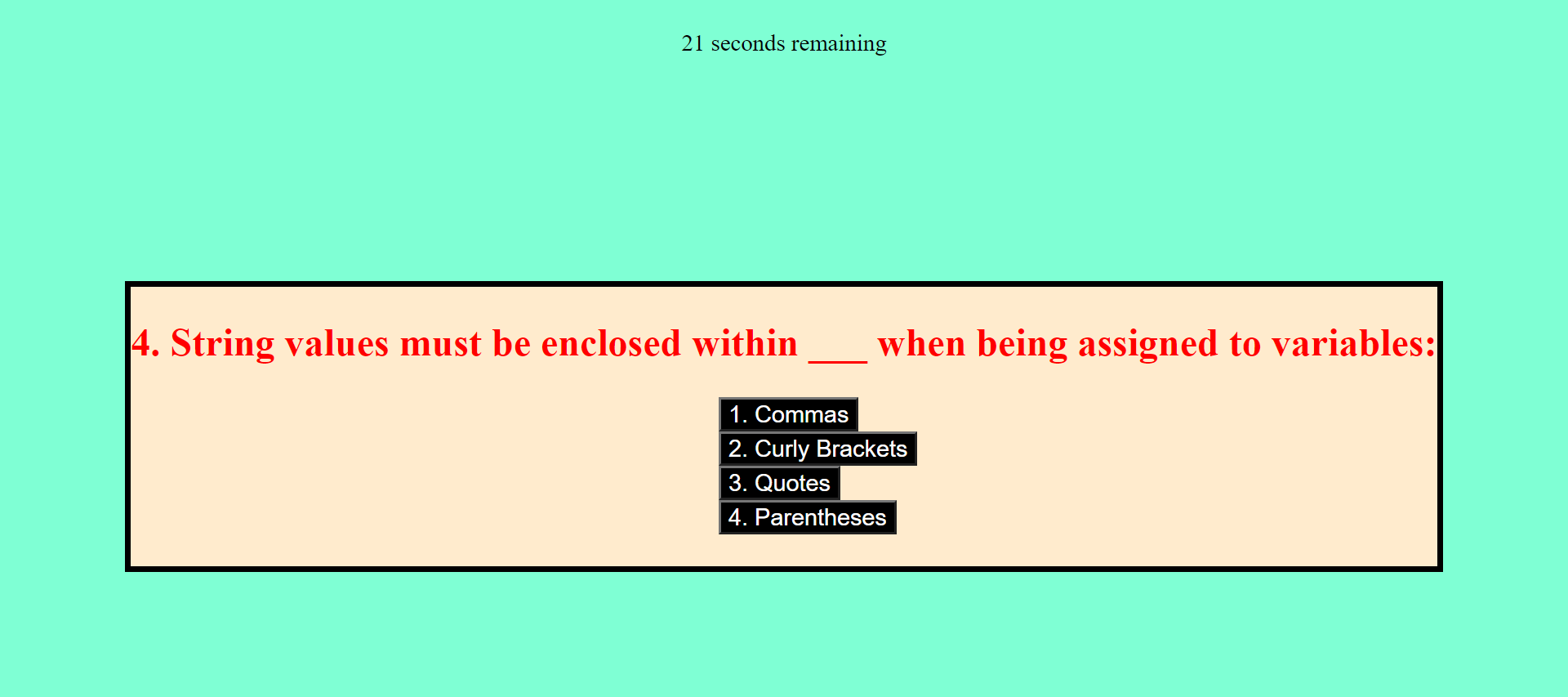 21 seconds remaining

4. String values must be enclosed within ___ when being assigned to variables:

1. Commas
2. Curly Brackets
3. Quotes
4. Parentheses